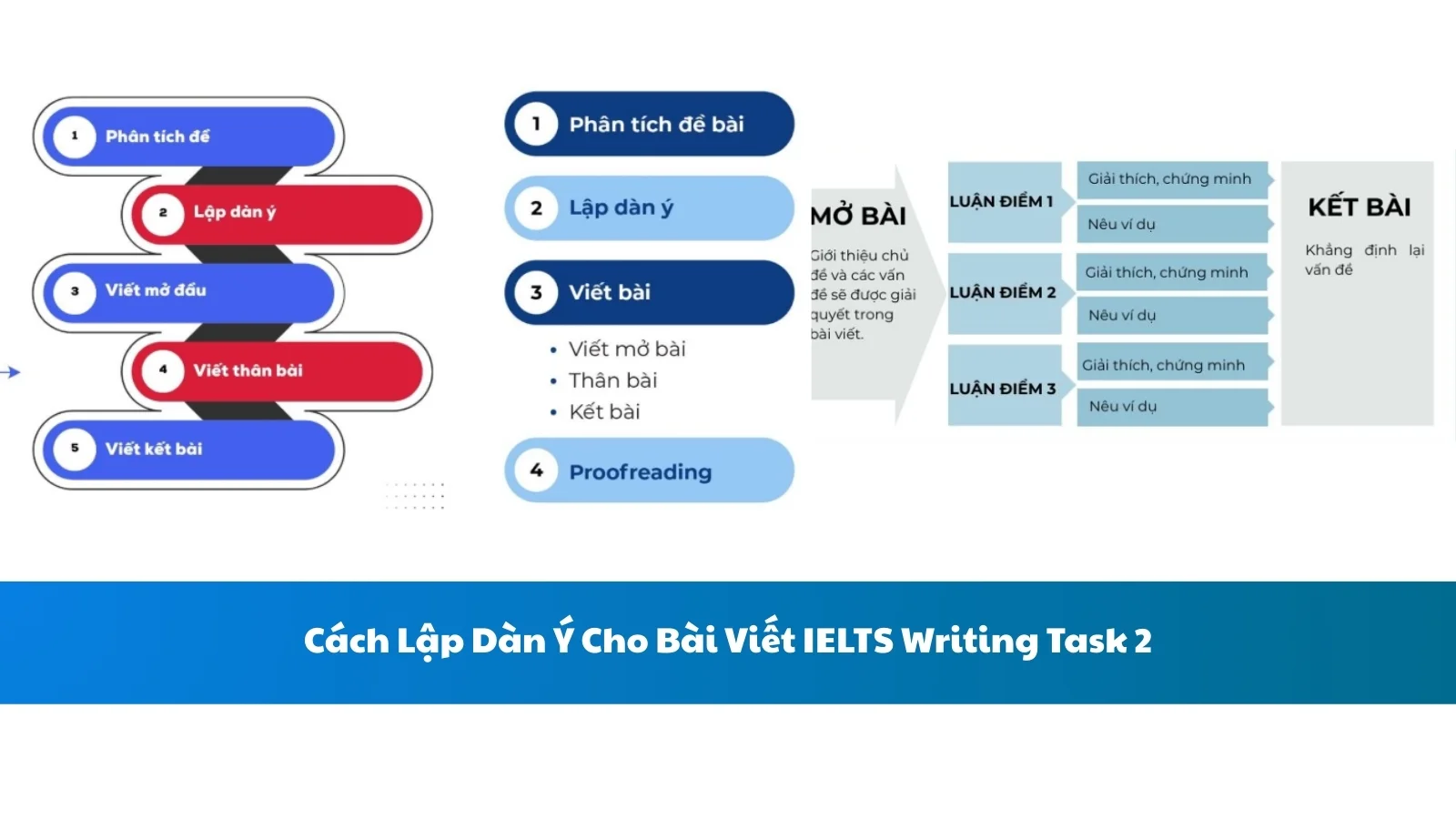 1 Phân tích đề
2 Lập dàn ý
3 Viết mở đầu
4 Viết thân bài
5 Viết kết bài

1 Phân tích đề bài
2 Lập dàn ý
3 Viết bài
• Viết mở bài
• Thân bài
• Kết bài
4 Proofreading

MỞ BÀI
Giới thiệu chủ đề và các vấn đề sẽ được giải quyết trong bài viết.

LUẬN ĐIỂM 1
Giải thích, chứng minh
Nêu ví dụ

LUẬN ĐIỂM 2
Giải thích, chứng minh
Nêu ví dụ

LUẬN ĐIỂM 3
Giải thích, chứng minh
Nêu ví dụ

KẾT BÀI
Khẳng định lại vấn đề

Cách Lập Dàn Ý Cho Bài Viết IELTS Writing Task 2